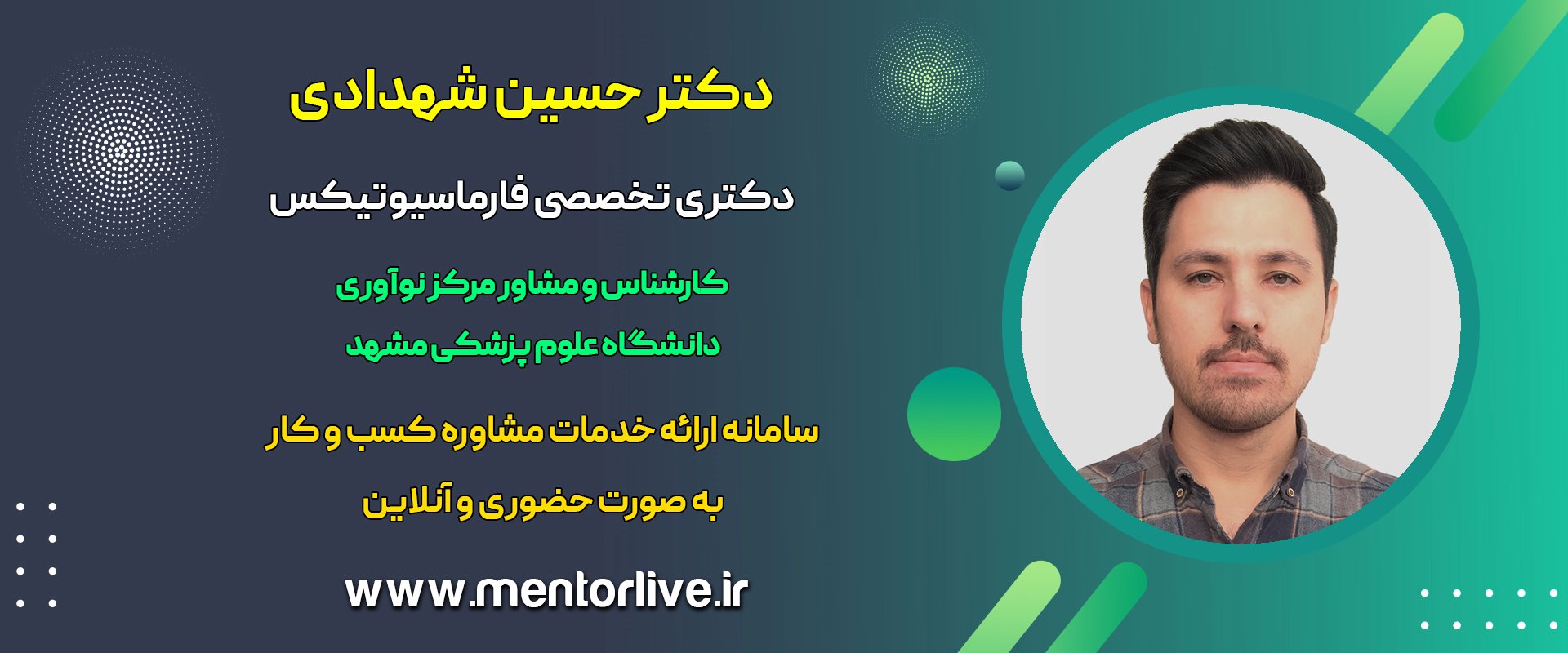 دکتر حسین شهدادی

دکتری تخصصی فارماسیوتیکس

کارشناس و مشاور مرکز نوآوری
دانشگاه علوم پزشکی مشهد

سامانه ارائه خدمات مشاوره کسب و کار
به صورت حضوری و آنلاین

www.mentorlive.ir